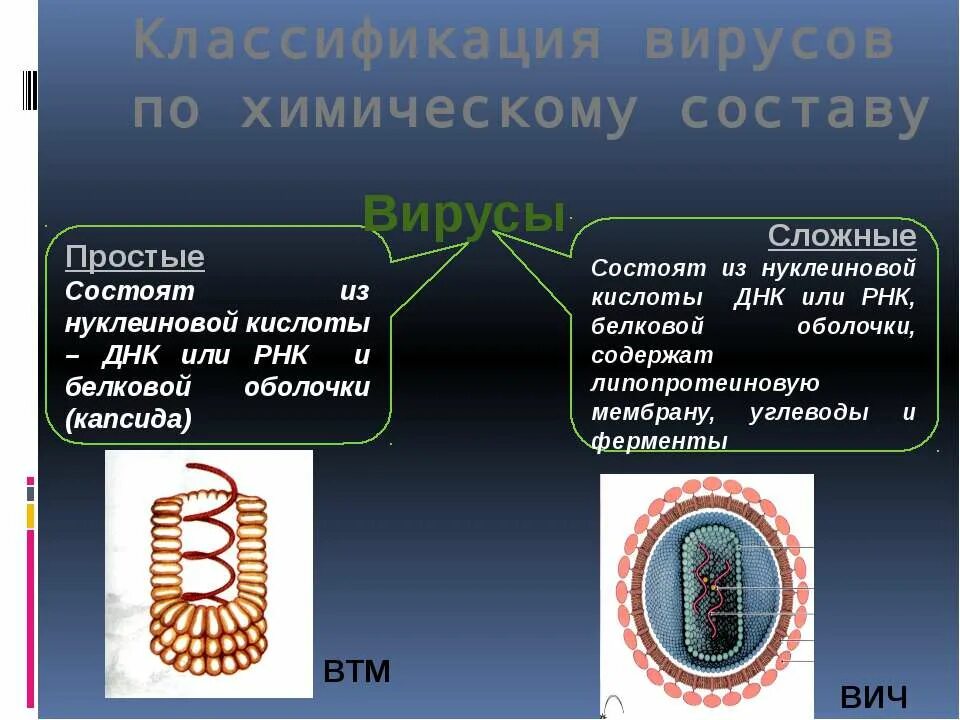 Классификация вирусов по химическому составу

Вирусы

Простые
Состоят из нуклеиновой кислоты – ДНК или РНК и белковой оболочки (капсида)

Сложные
Состоят из нуклеиновой кислоты ДНК или РНК, белковой оболочки, содержат липопротеиновую мембрану, углеводы и ферменты

ВТМ

ВИЧ